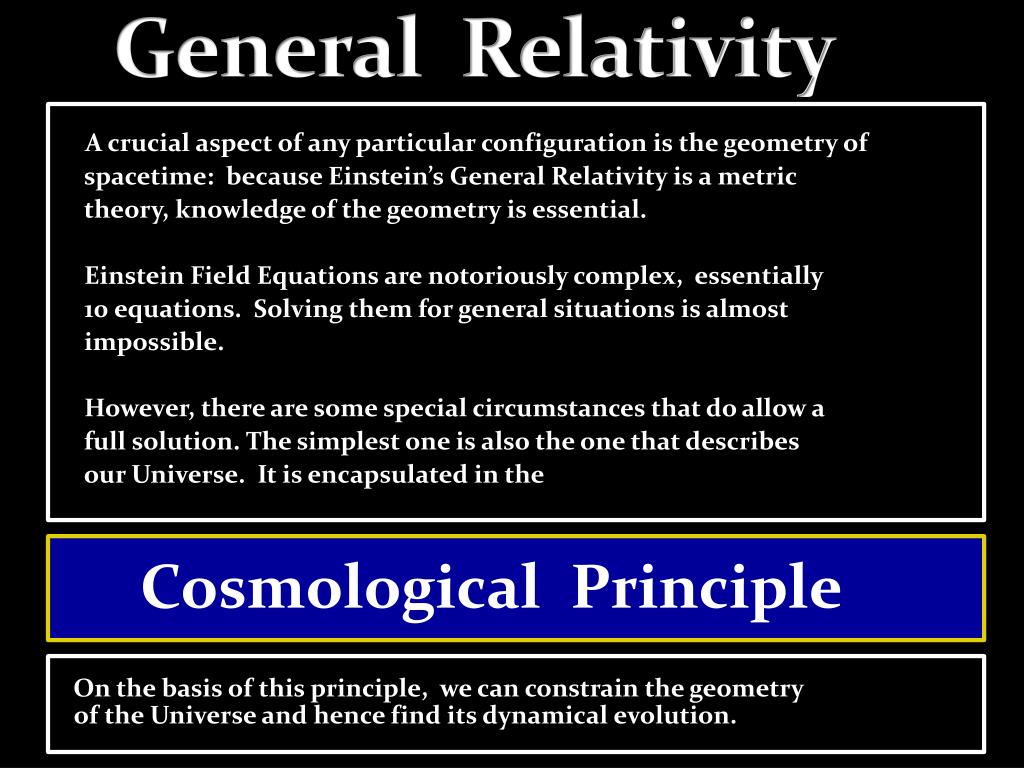 General Relativity

A crucial aspect of any particular configuration is the geometry of spacetime: because Einstein's General Relativity is a metric theory, knowledge of the geometry is essential.

Einstein Field Equations are notoriously complex, essentially 10 equations. Solving them for general situations is almost impossible.

However, there are some special circumstances that do allow a full solution. The simplest one is also the one that describes our Universe. It is encapsulated in the

Cosmological Principle

On the basis of this principle, we can constrain the geometry of the Universe and hence find its dynamical evolution.